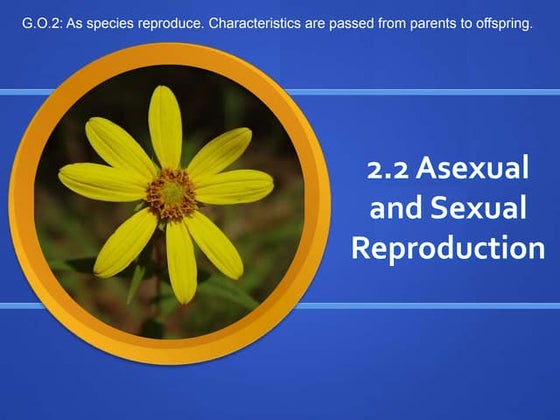 G.O.2: As species reproduce. Characteristics are passed from parents to offspring.

2.2 Asexual and Sexual Reproduction